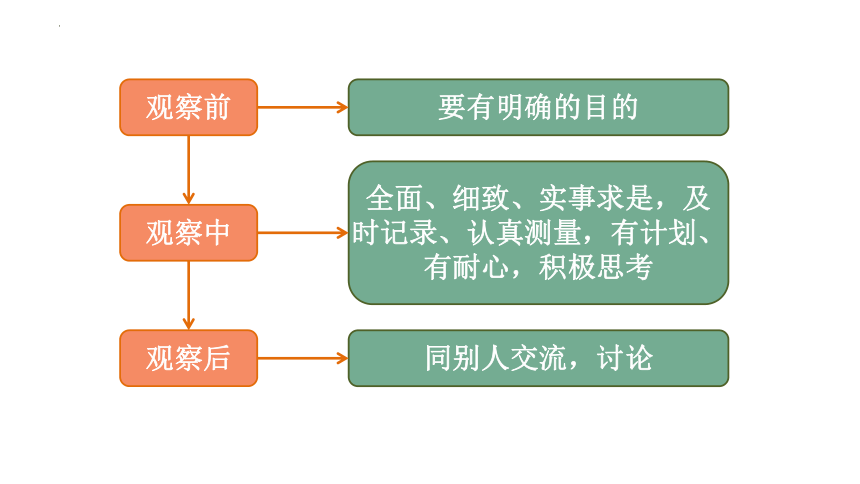 观察前

要有明确的目的

观察中

全面、细致、实事求是，及时记录、认真测量，有计划、有耐心，积极思考

观察后

同别人交流，讨论